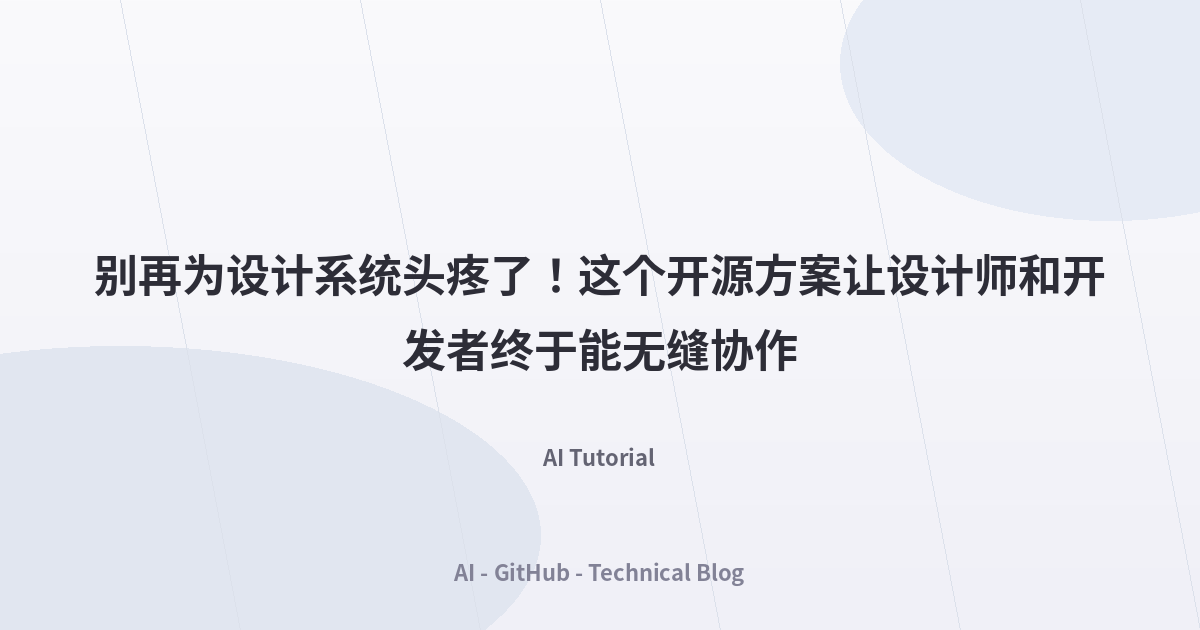 别再为设计系统头疼了！这个开源方案让设计师和开发者终于能无缝协作

AI Tutorial

AI - GitHub - Technical Blog